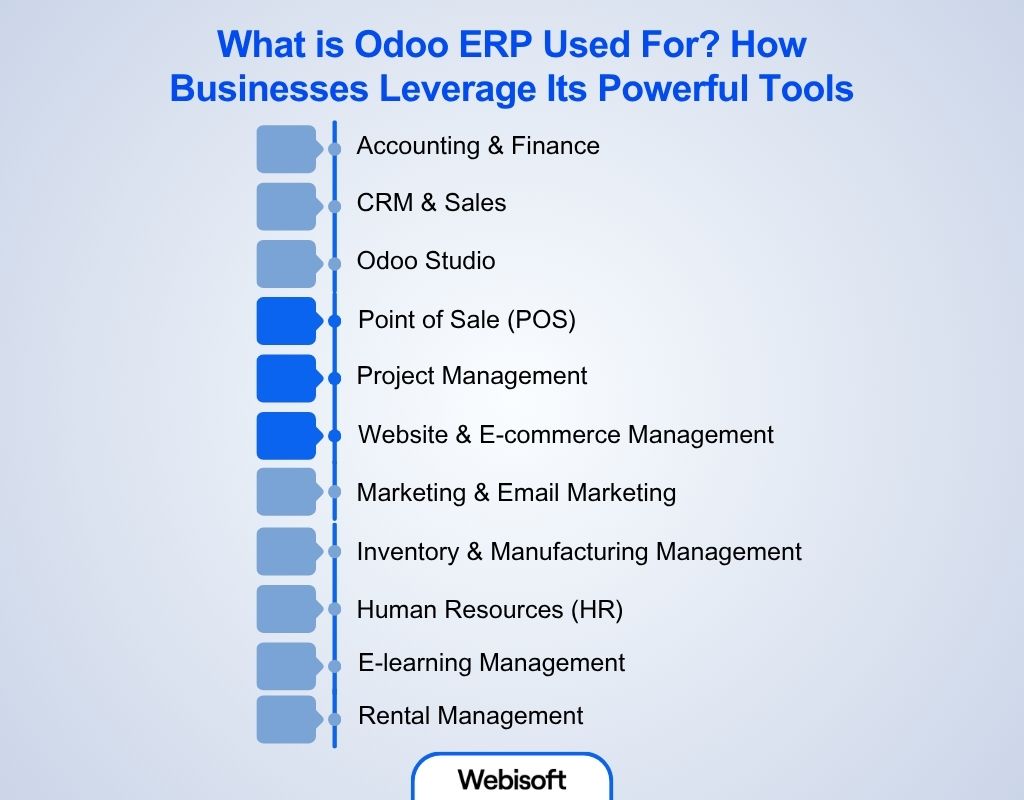 What is Odoo ERP Used For? How Businesses Leverage Its Powerful Tools

Accounting & Finance

CRM & Sales

Odoo Studio

Point of Sale (POS)

Project Management

Website & E-commerce Management

Marketing & Email Marketing

Inventory & Manufacturing Management

Human Resources (HR)

E-learning Management

Rental Management

Webisoft